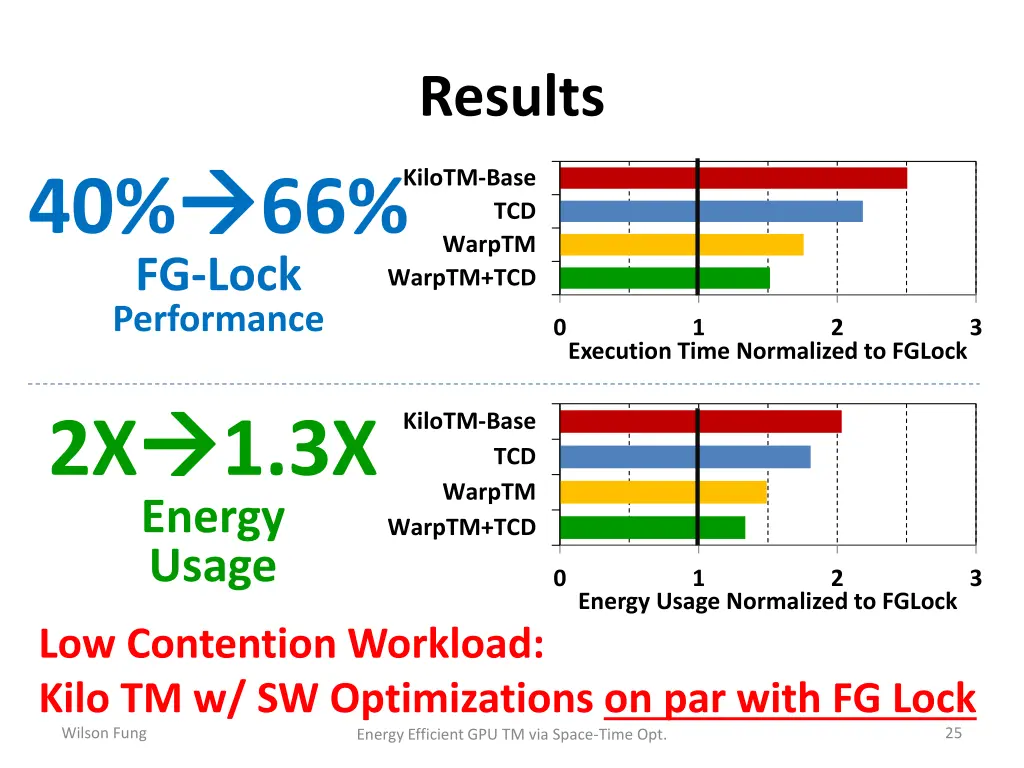 Results

40%→66%
FG-Lock
Performance

KiloTM-Base
TCD
WarpTM
WarpTM+TCD

0 1 2 3
Execution Time Normalized to FGLock

2X→1.3X
Energy
Usage

KiloTM-Base
TCD
WarpTM
WarpTM+TCD

0 1 2 3
Energy Usage Normalized to FGLock

Low Contention Workload:
Kilo TM w/ SW Optimizations on par with FG Lock

Wilson Fung
Energy Efficient GPU TM via Space-Time Opt.
25